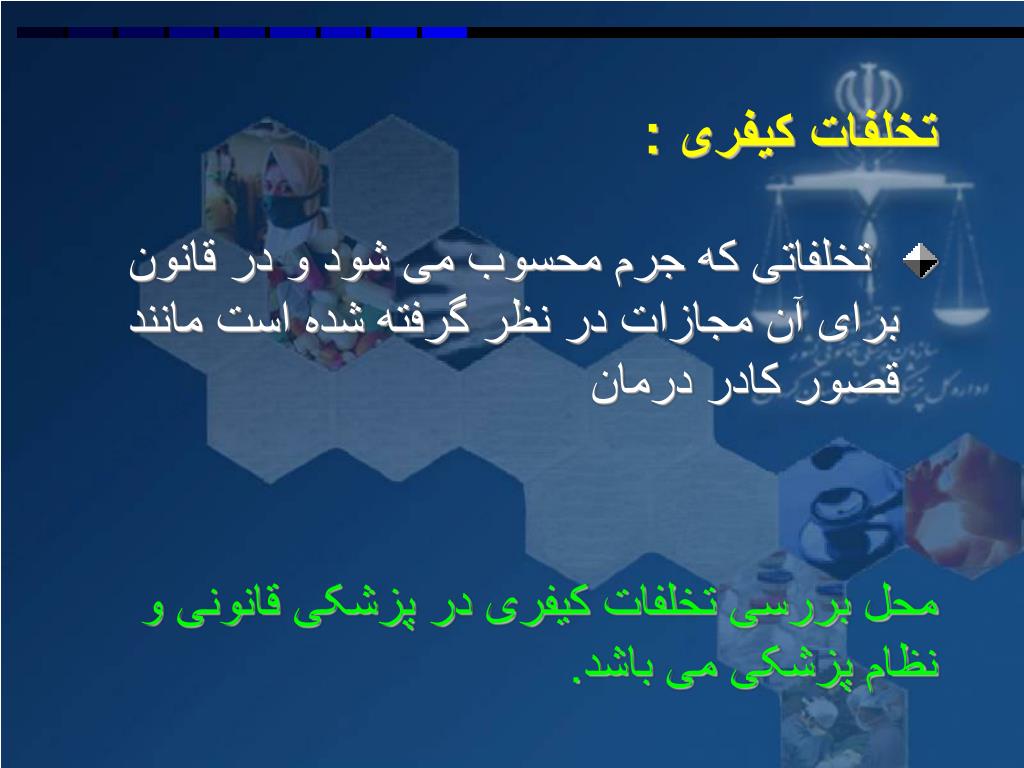 تخلفات کیفری :

تخلفاتی که جرم محسوب می شود و در قانون برای آن مجازات در نظر گرفته شده است مانند قصور کادر درمان

محل بررسی تخلفات کیفری در پزشکی قانونی و نظام پزشکی می باشد.